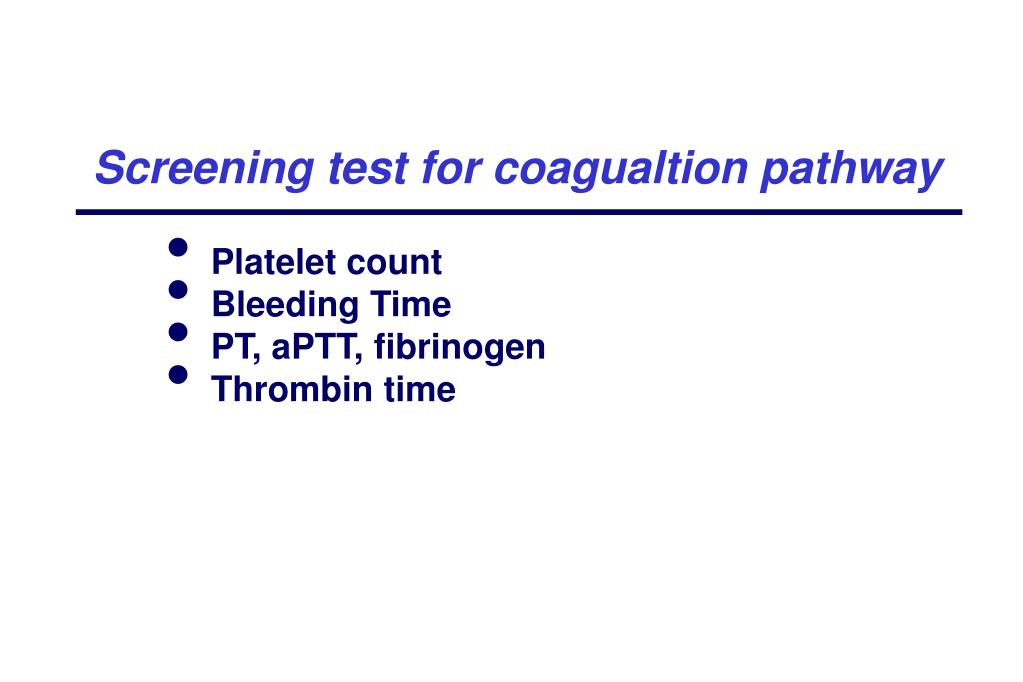 Screening test for coagualtion pathway

- Platelet count
- Bleeding Time
- PT, aPTT, fibrinogen
- Thrombin time